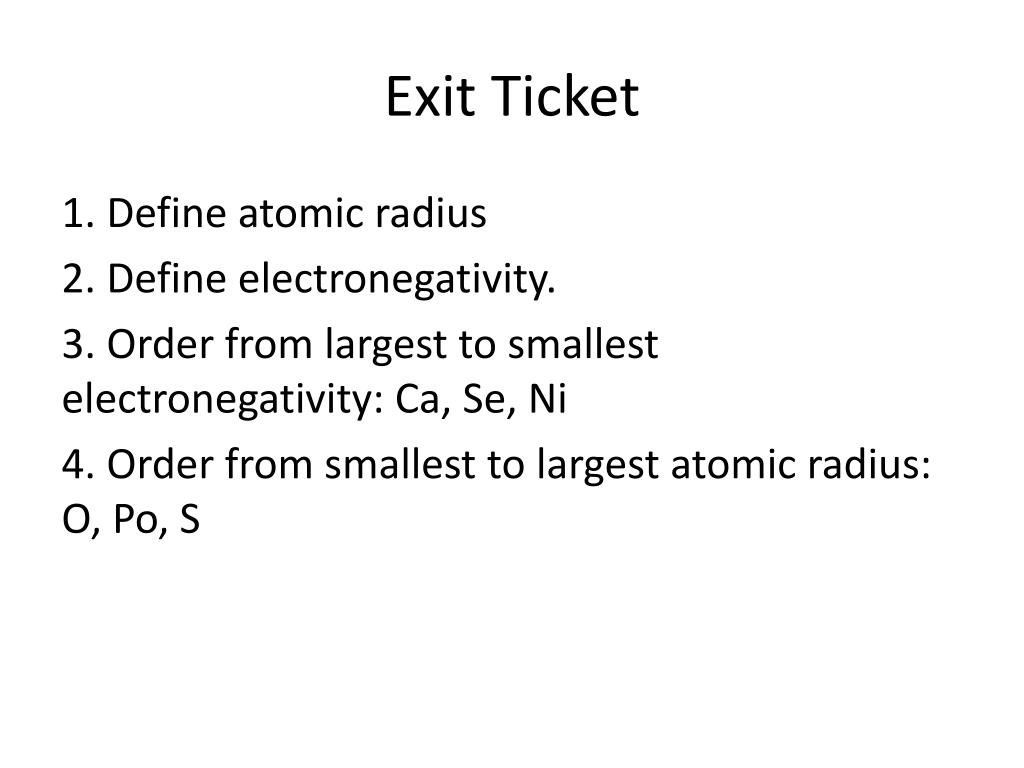 Exit Ticket

1. Define atomic radius

2. Define electronegativity.

3. Order from largest to smallest electronegativity: Ca, Se, Ni

4. Order from smallest to largest atomic radius: O, Po, S